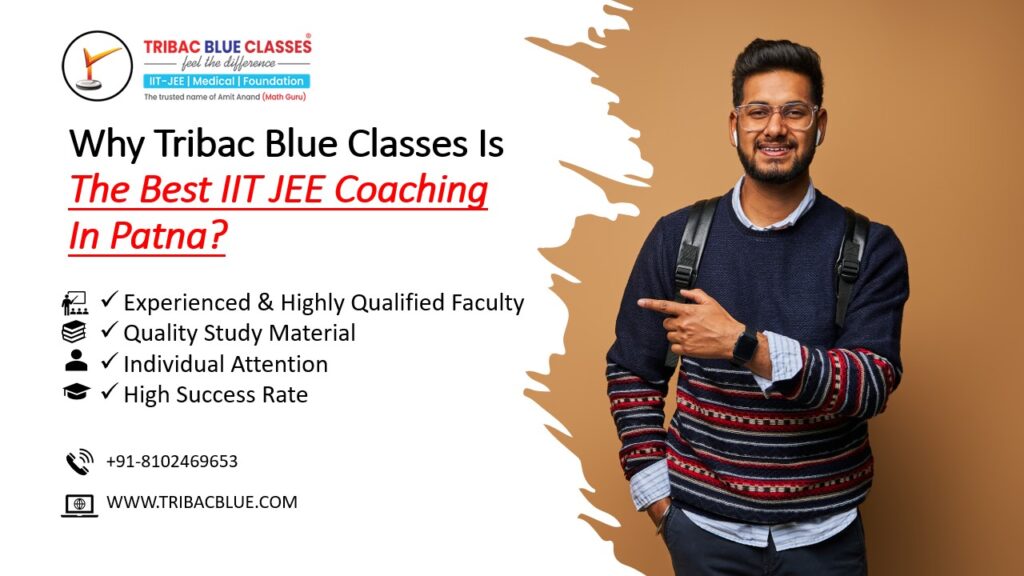 TRIBAC BLUE CLASSES®
feel the difference
IIT-JEE | Medical | Foundation
The trusted name of Amit Anand (Math Guru)

Why Tribac Blue Classes Is
The Best IIT JEE Coaching In Patna?

✓ Experienced & Highly Qualified Faculty
✓ Quality Study Material
✓ Individual Attention
✓ High Success Rate

+91-8102469653

WWW.TRIBACBLUE.COM